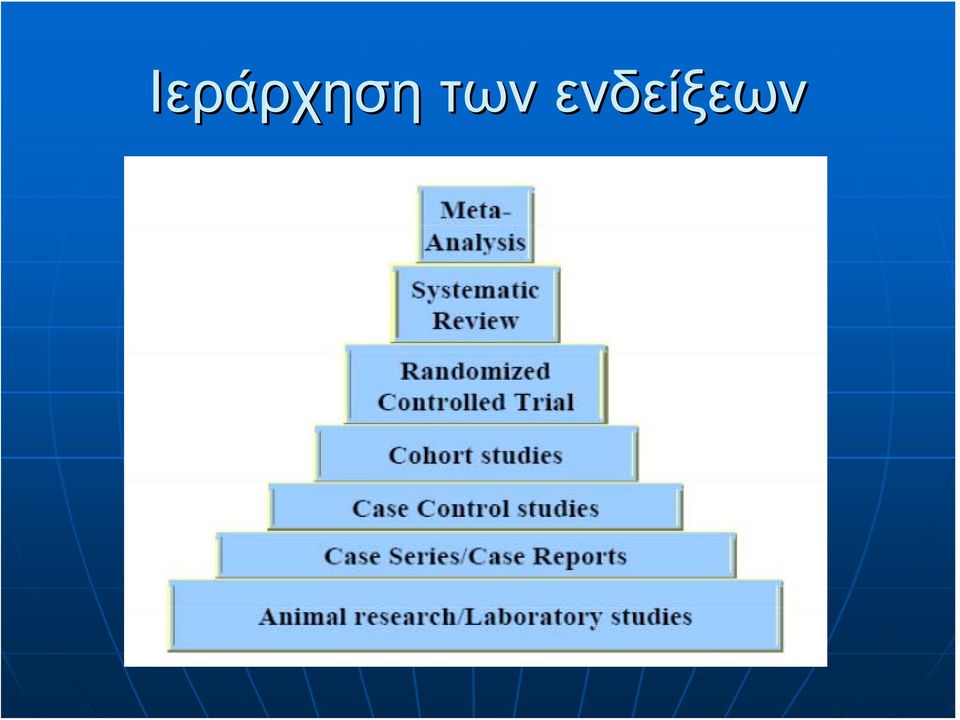 Ιεράρχηση των ενδείξεων

Meta-Analysis

Systematic Review

Randomized Controlled Trial

Cohort studies

Case Control studies

Case Series/Case Reports

Animal research/Laboratory studies